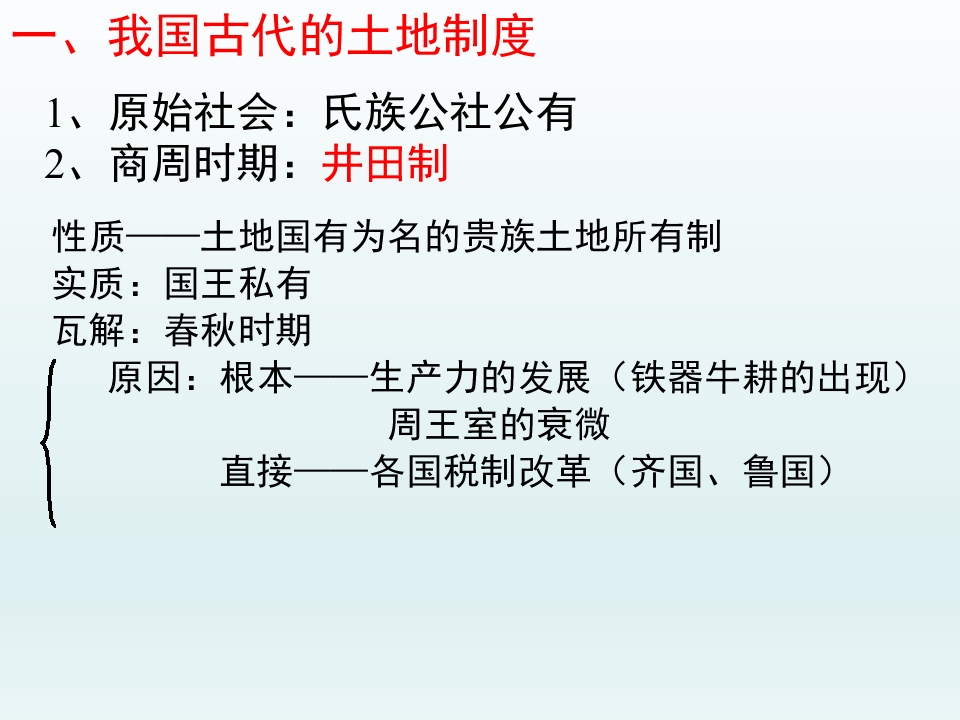 一、我国古代的土地制度

1、原始社会：氏族公社公有
2、商周时期：井田制

性质——土地国有为名的贵族土地所有制
实质：国王私有
瓦解：春秋时期
原因：根本——生产力的发展（铁器牛耕的出现）
周王室的衰微
直接——各国税制改革（齐国、鲁国）